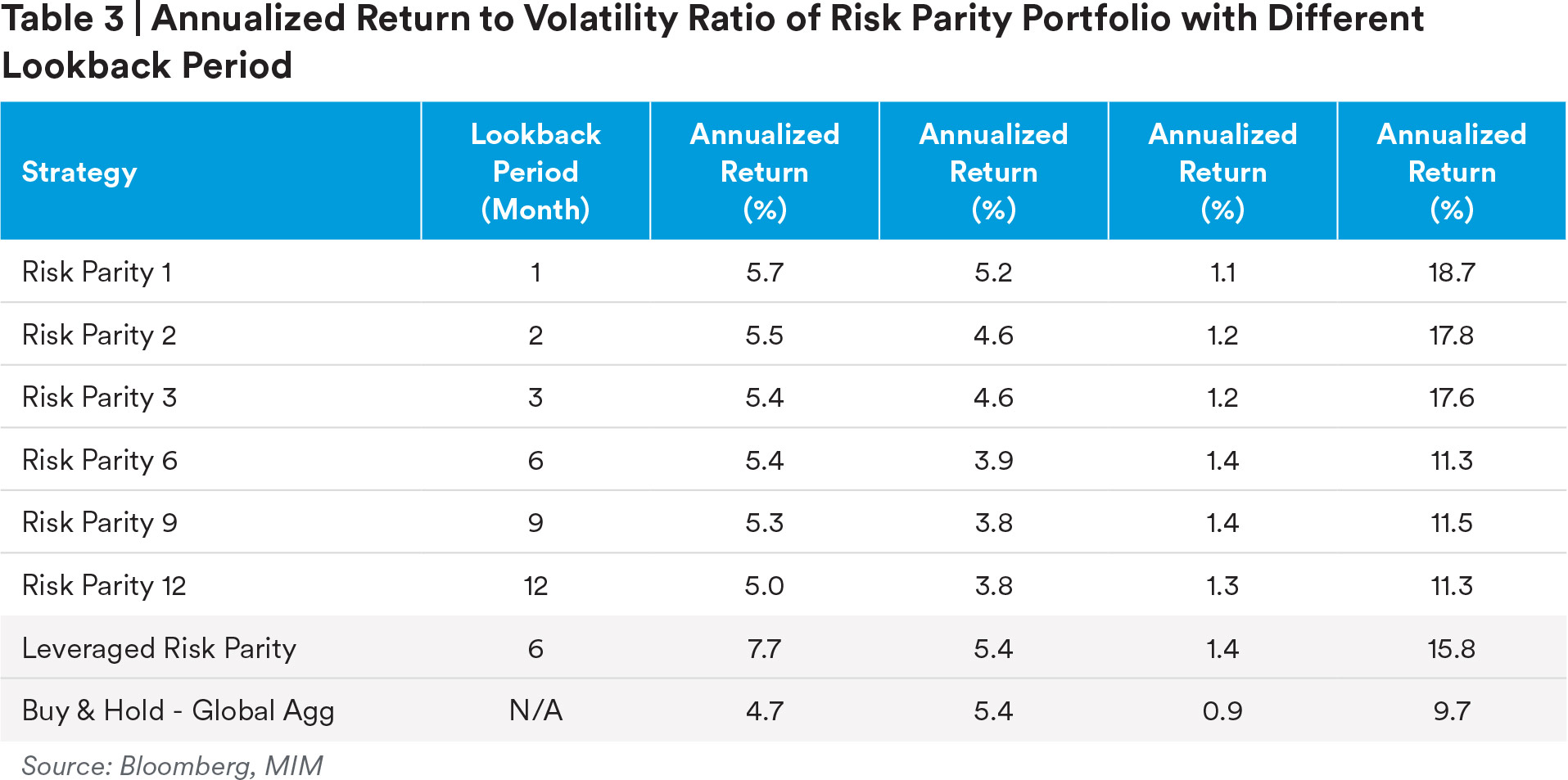 Table 3 | Annualized Return to Volatility Ratio of Risk Parity Portfolio with Different Lookback Period

| Strategy | Lookback Period (Month) | Annualized Return (%) | Annualized Return (%) | Annualized Return (%) | Annualized Return (%) |
|---|---|---|---|---|---|
| Risk Parity 1 | 1 | 5.7 | 5.2 | 1.1 | 18.7 |
| Risk Parity 2 | 2 | 5.5 | 4.6 | 1.2 | 17.8 |
| Risk Parity 3 | 3 | 5.4 | 4.6 | 1.2 | 17.6 |
| Risk Parity 6 | 6 | 5.4 | 3.9 | 1.4 | 11.3 |
| Risk Parity 9 | 9 | 5.3 | 3.8 | 1.4 | 11.5 |
| Risk Parity 12 | 12 | 5.0 | 3.8 | 1.3 | 11.3 |
| Leveraged Risk Parity | 6 | 7.7 | 5.4 | 1.4 | 15.8 |
| Buy & Hold - Global Agg | N/A | 4.7 | 5.4 | 0.9 | 9.7 |

Source: Bloomberg, MIM